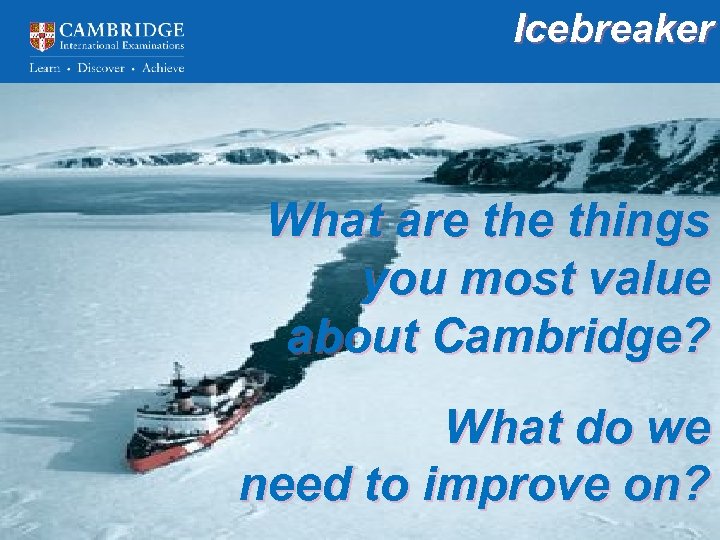 CAMBRIDGE
International Examinations
Learn • Discover • Achieve

Icebreaker

What are the things you most value about Cambridge?

What do we need to improve on?